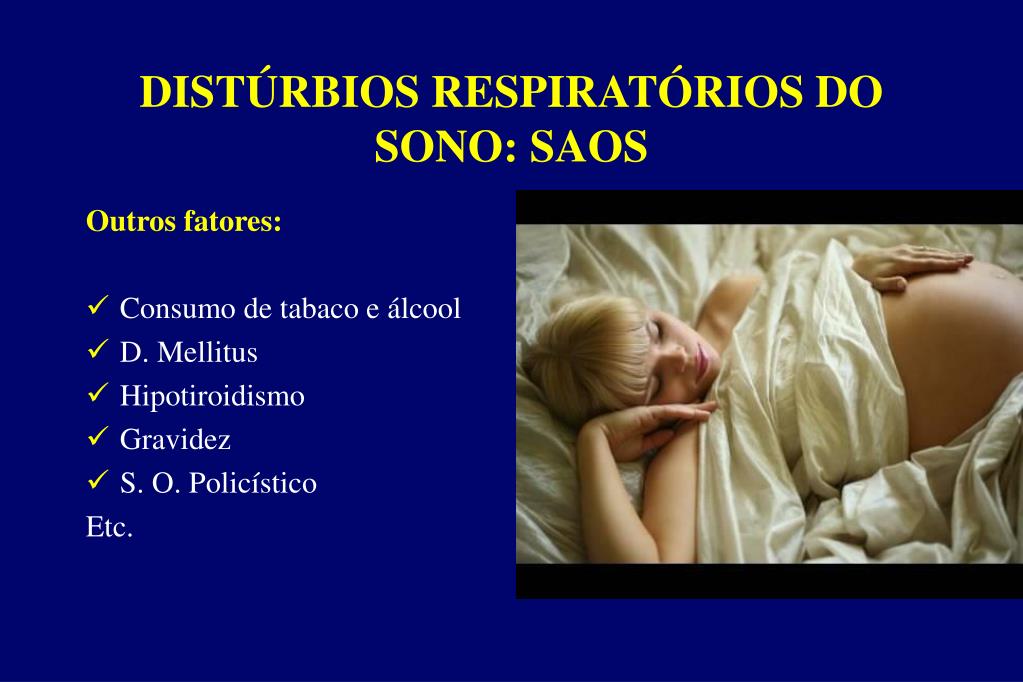 DISTÚRBIOS RESPIRATÓRIOS DO SONO: SAOS

Outros fatores:

✓ Consumo de tabaco e álcool
✓ D. Mellitus
✓ Hipotiroidismo
✓ Gravidez
✓ S. O. Policístico
Etc.